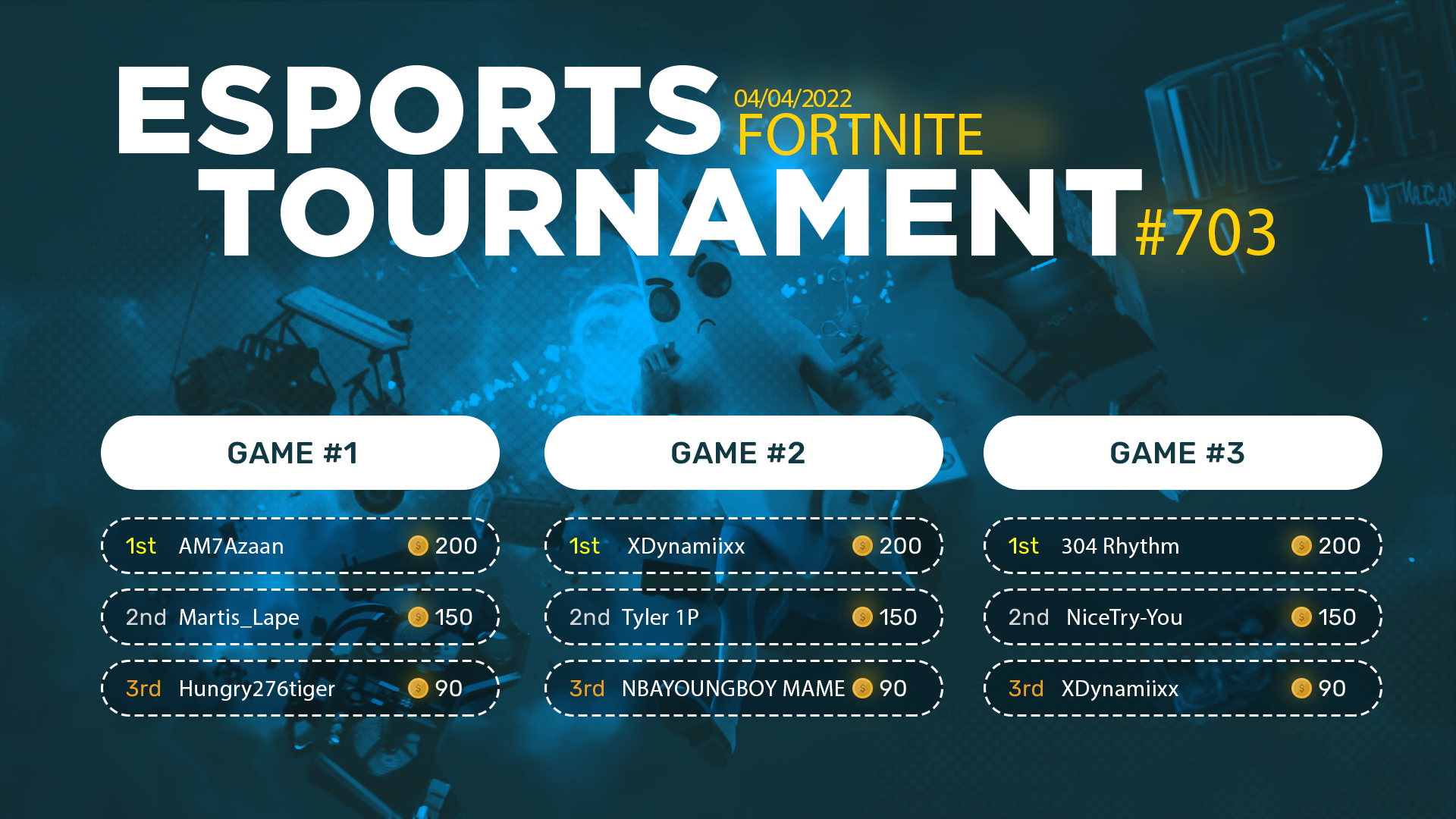 ESPORTS 04/04/2022 FORTNITE
TOURNAMENT #703

GAME #1

1st AM7Azaan 200

2nd Martis_Lape 150

3rd Hungry276tiger 90

GAME #2

1st XDynamiixx 200

2nd Tyler 1P 150

3rd NBAYOUNGBOY MAME 90

GAME #3

1st 304 Rhythm 200

2nd NiceTry-You 150

3rd XDynamiixx 90